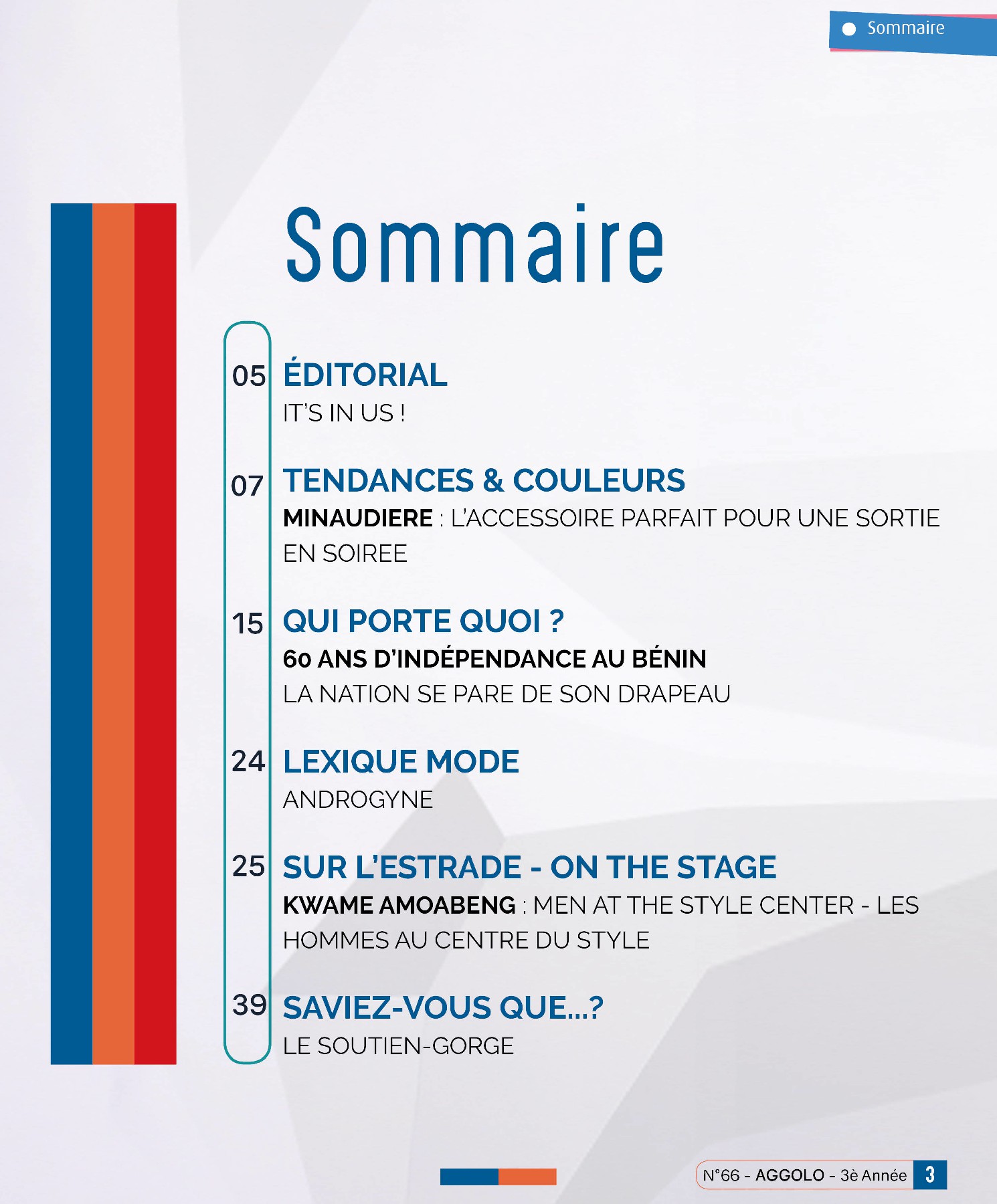 Sommaire

Sommaire

05 ÉDITORIAL
IT'S IN US !

07 TENDANCES & COULEURS
MINAUDIERE : L'ACCESSOIRE PARFAIT POUR UNE SORTIE EN SOIREE

15 QUI PORTE QUOI ?
60 ANS D'INDÉPENDANCE AU BÉNIN
LA NATION SE PARE DE SON DRAPEAU

24 LEXIQUE MODE
ANDROGYNE

25 SUR L'ESTRADE - ON THE STAGE
KWAME AMOABENG : MEN AT THE STYLE CENTER - LES HOMMES AU CENTRE DU STYLE

39 SAVIEZ-VOUS QUE...?
LE SOUTIEN-GORGE

N°66 - AGGOLO - 3è Année 3